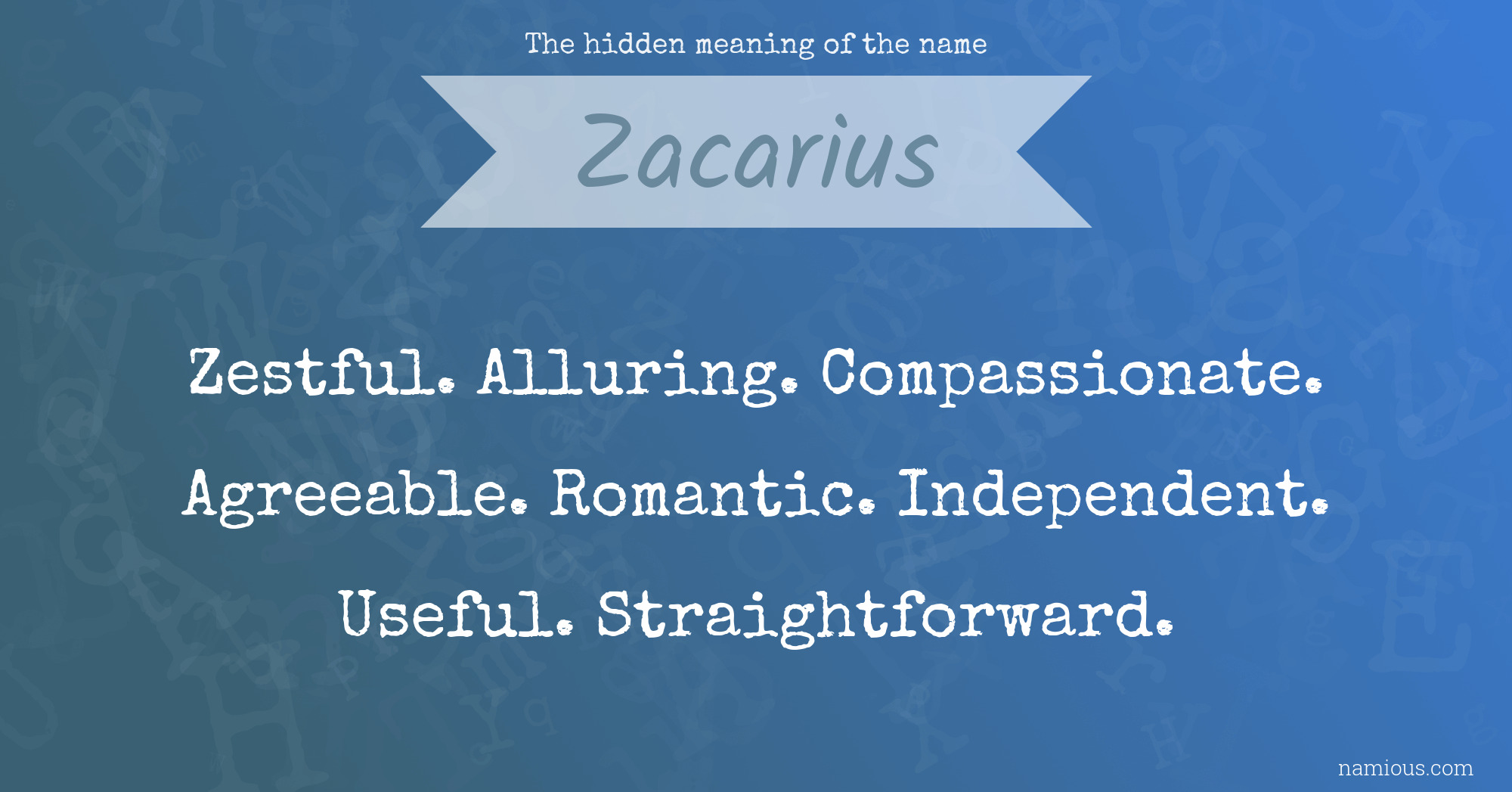 The hidden meaning of the name

Zacarius

Zestful. Alluring. Compassionate. Agreeable. Romantic. Independent. Useful. Straightforward.

namious.com